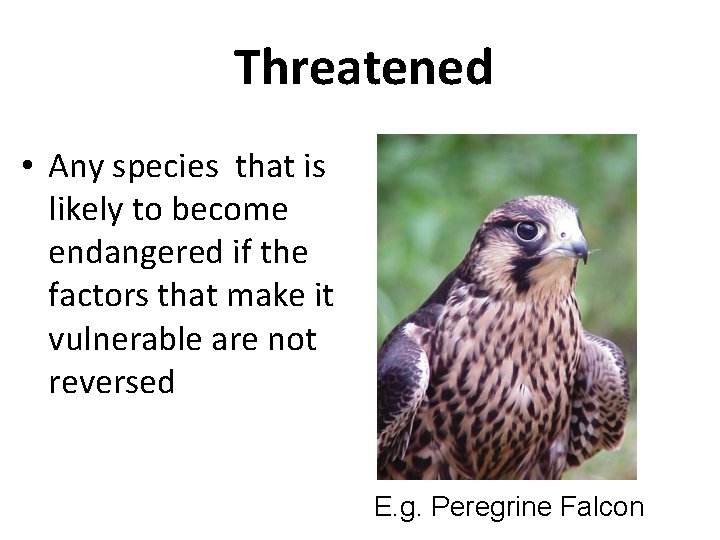 Threatened

• Any species that is likely to become endangered if the factors that make it vulnerable are not reversed

E.g. Peregrine Falcon